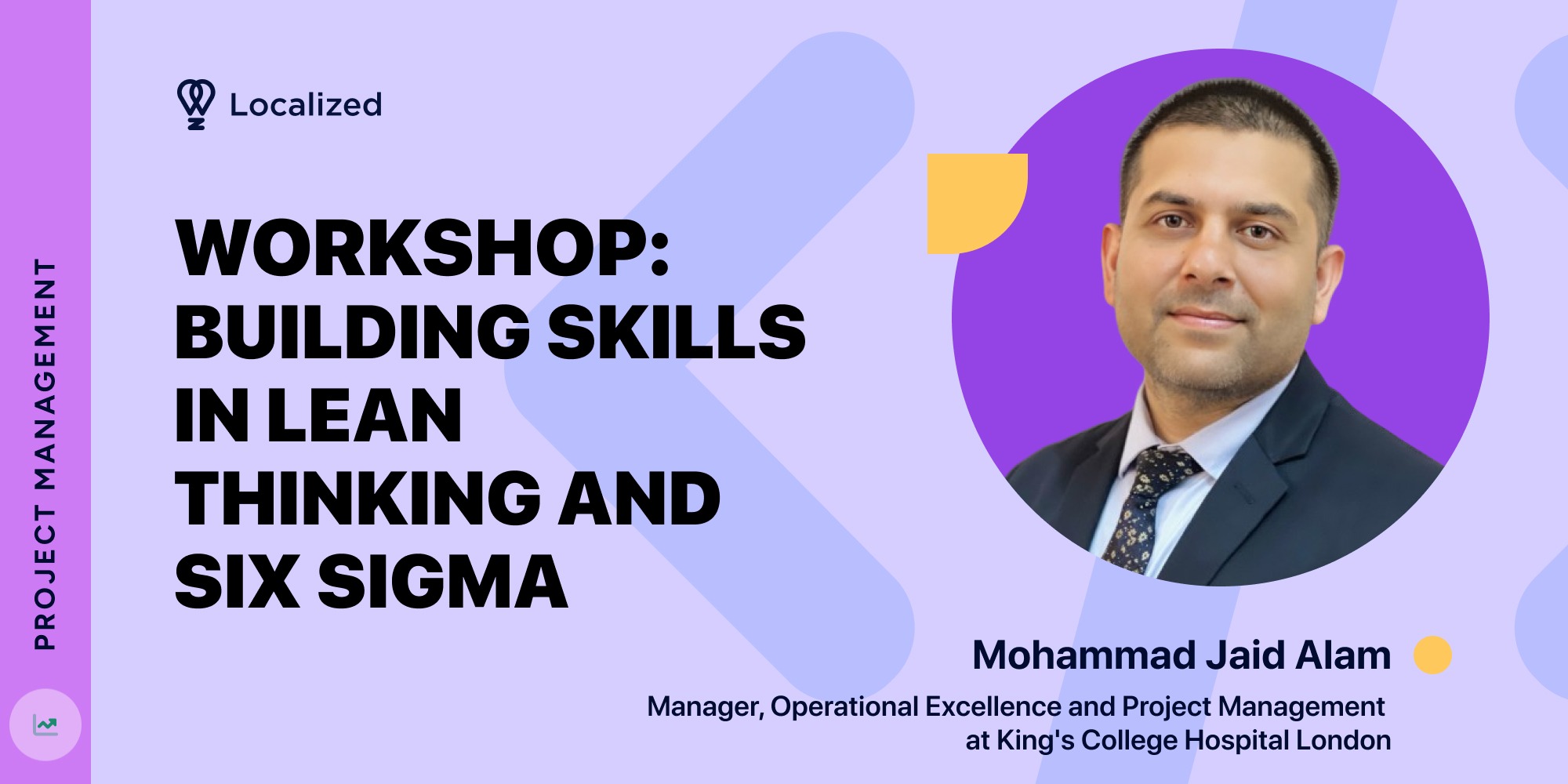 PROJECT MANAGEMENT

Localized

WORKSHOP: BUILDING SKILLS IN LEAN THINKING AND SIX SIGMA

Mohammad Jaid Alam

Manager, Operational Excellence and Project Management at King's College Hospital London